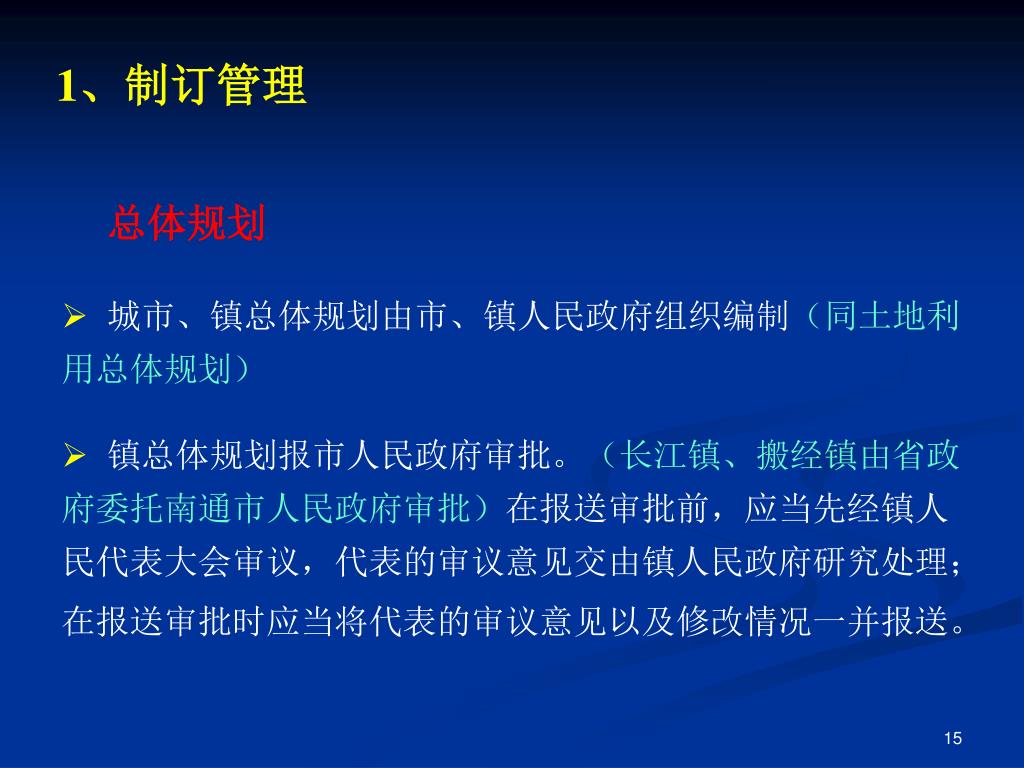 1、制订管理

总体规划

➢ 城市、镇总体规划由市、镇人民政府组织编制（同土地利用总体规划）

➢ 镇总体规划报市人民政府审批。（长江镇、搬经镇由省政府委托南通市人民政府审批）在报送审批前，应当先经镇人民代表大会审议，代表的审议意见交由镇人民政府研究处理；在报送审批时应当将代表的审议意见以及修改情况一并报送。

15